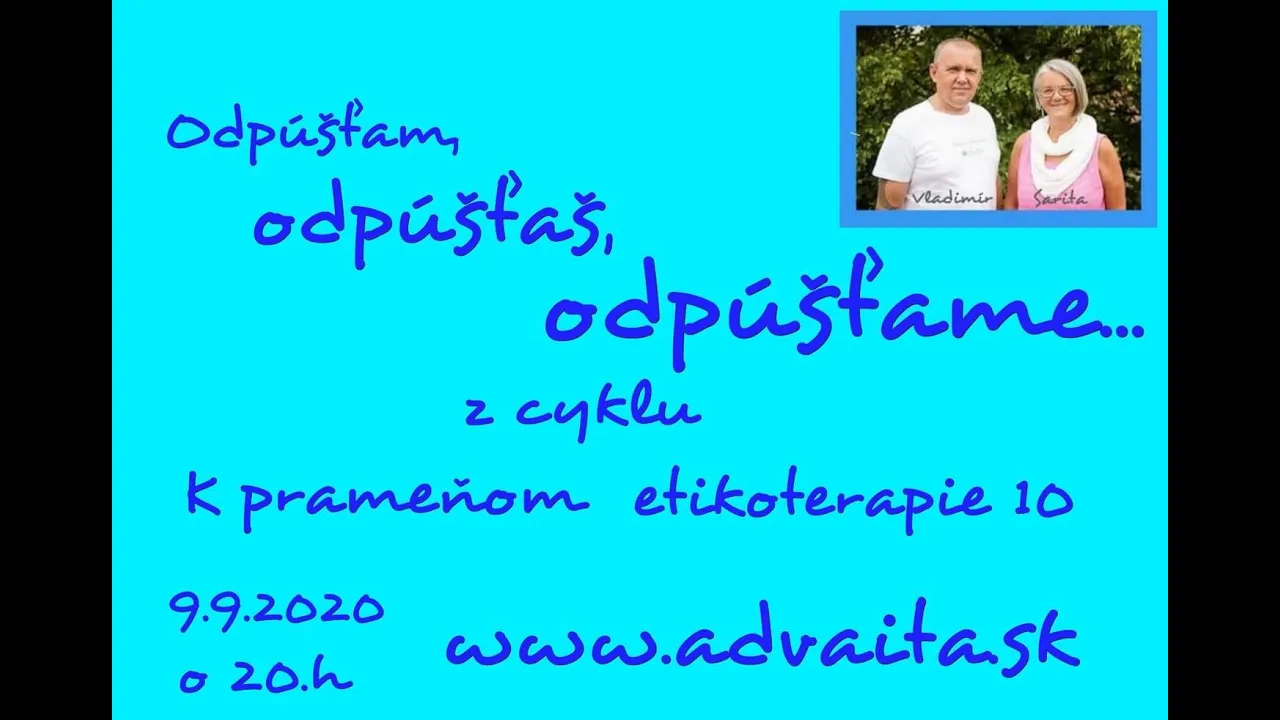 Vladimír Šarita

Odpúšťam,
odpúšťaš,
odpúšťame...
z cyklu
K prameňom etikoterapie 10

9.9.2020
o 20.h

www.advaita.sk